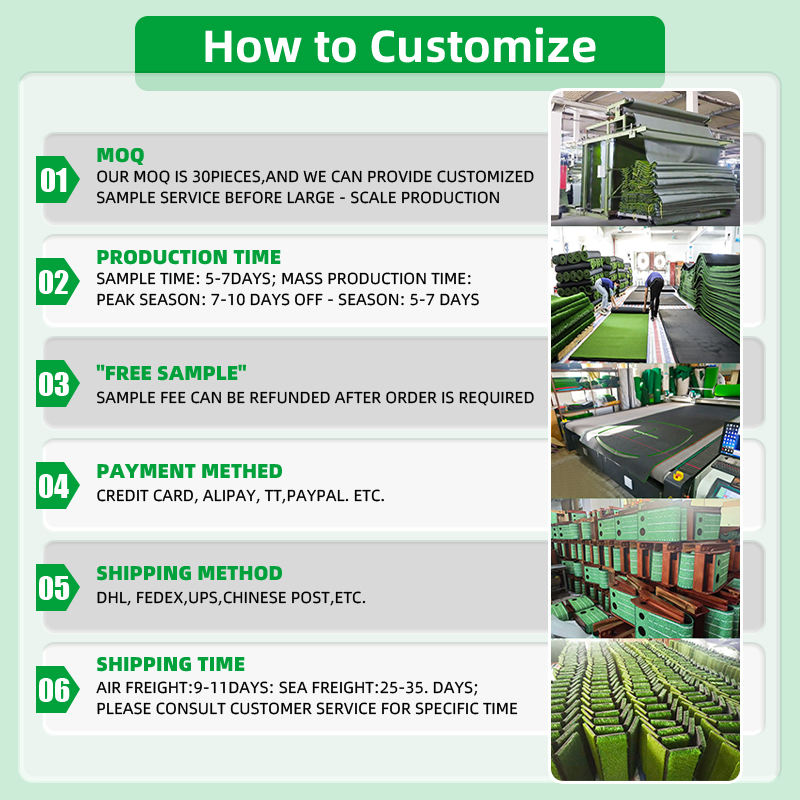 How to Customize

01 MOQ
OUR MOQ IS 30PIECES,AND WE CAN PROVIDE CUSTOMIZED SAMPLE SERVICE BEFORE LARGE - SCALE PRODUCTION

02 PRODUCTION TIME
SAMPLE TIME: 5-7DAYS; MASS PRODUCTION TIME: PEAK SEASON: 7-10 DAYS OFF - SEASON: 5-7 DAYS

03 "FREE SAMPLE"
SAMPLE FEE CAN BE REFUNDED AFTER ORDER IS REQUIRED

04 PAYMENT METHED
CREDIT CARD, ALIPAY, TT,PAYPAL. ETC.

05 SHIPPING METHOD
DHL, FEDEX,UPS,CHINESE POST,ETC.

06 SHIPPING TIME
AIR FREIGHT:9-11DAYS: SEA FREIGHT:25-35. DAYS; PLEASE CONSULT CUSTOMER SERVICE FOR SPECIFIC TIME